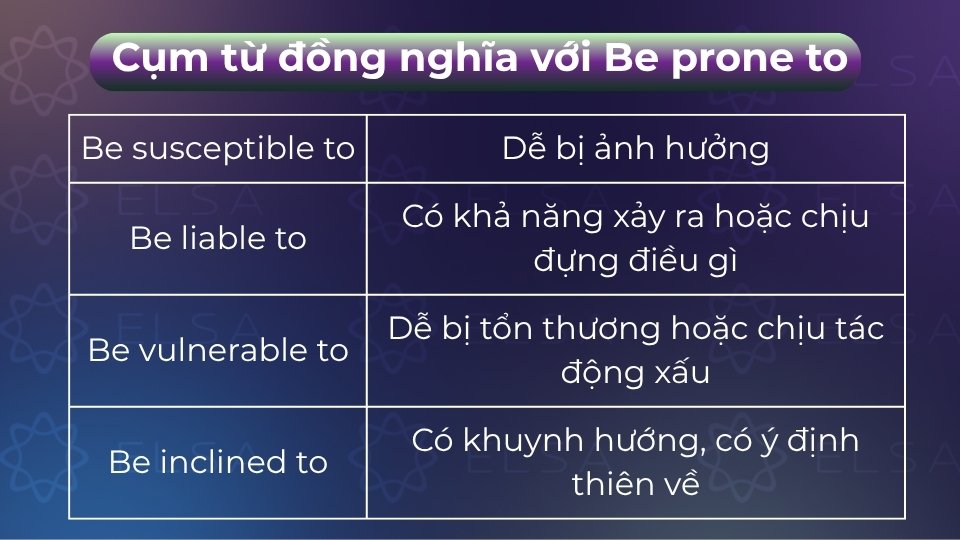 Cụm từ đồng nghĩa với Be prone to

| Be susceptible to | Dễ bị ảnh hưởng |
|---|---|
| Be liable to | Có khả năng xảy ra hoặc chịu đựng điều gì |
| Be vulnerable to | Dễ bị tổn thương hoặc chịu tác động xấu |
| Be inclined to | Có khuynh hướng, có ý định thiên về |

ELSA